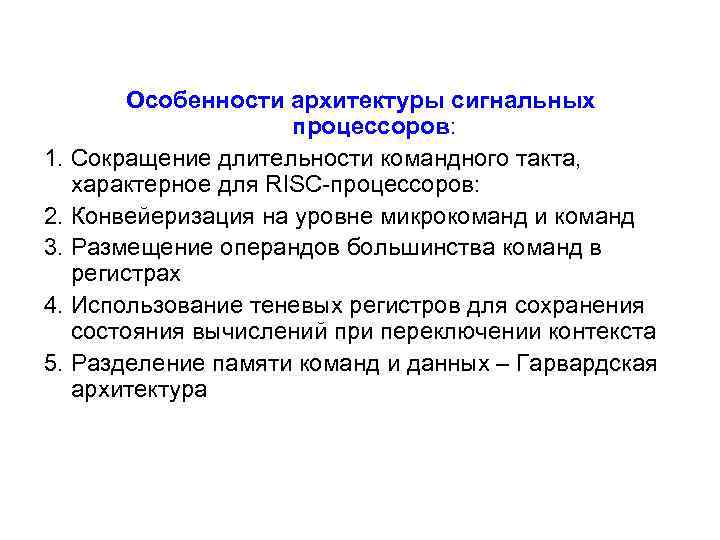 Особенности архитектуры сигнальных процессоров:

1. Сокращение длительности командного такта, характерное для RISC-процессоров:
2. Конвейеризация на уровне микрокоманд и команд
3. Размещение операндов большинства команд в регистрах
4. Использование теневых регистров для сохранения состояния вычислений при переключении контекста
5. Разделение памяти команд и данных – Гарвардская архитектура